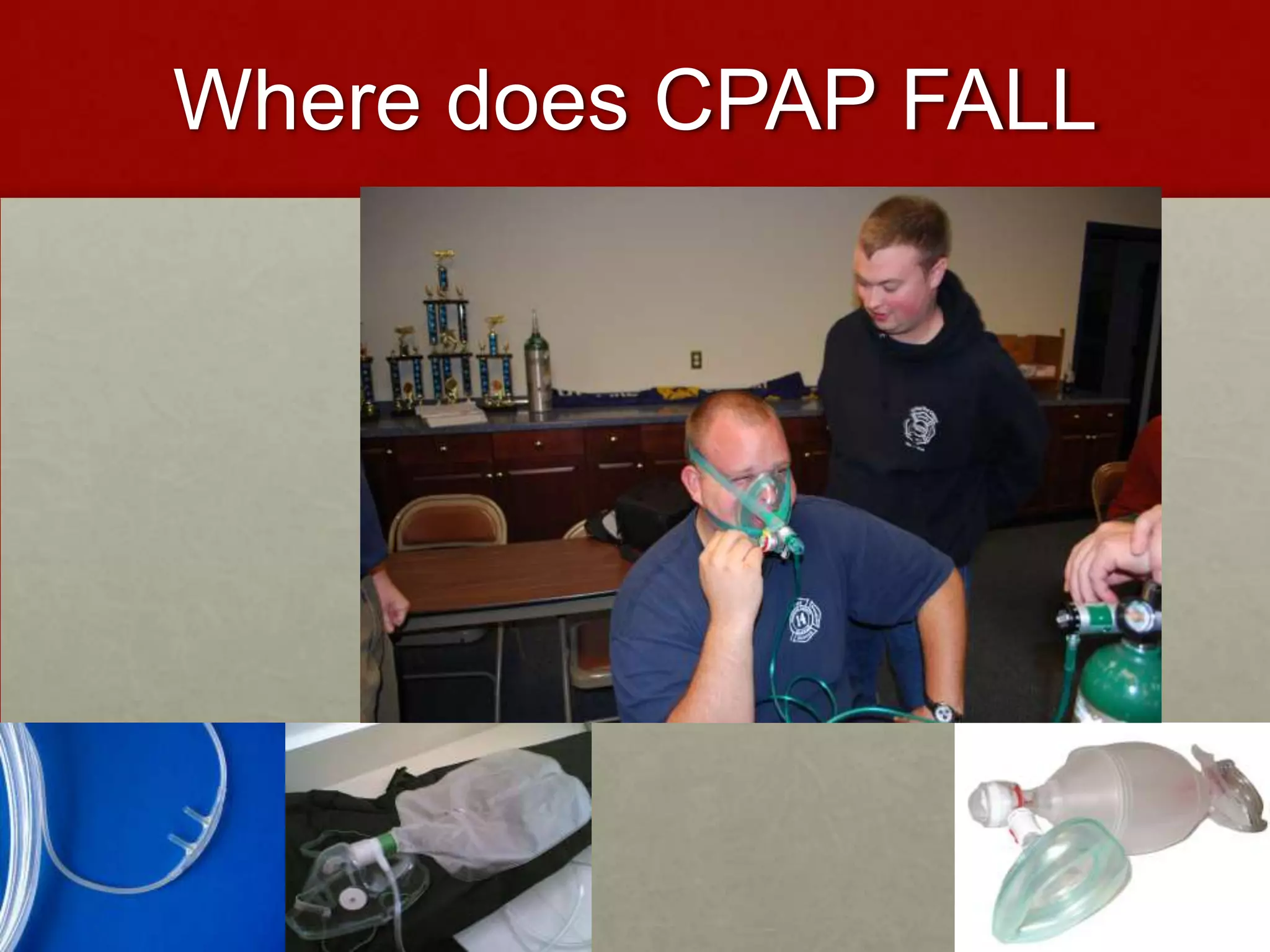 Where does CPAP FALL